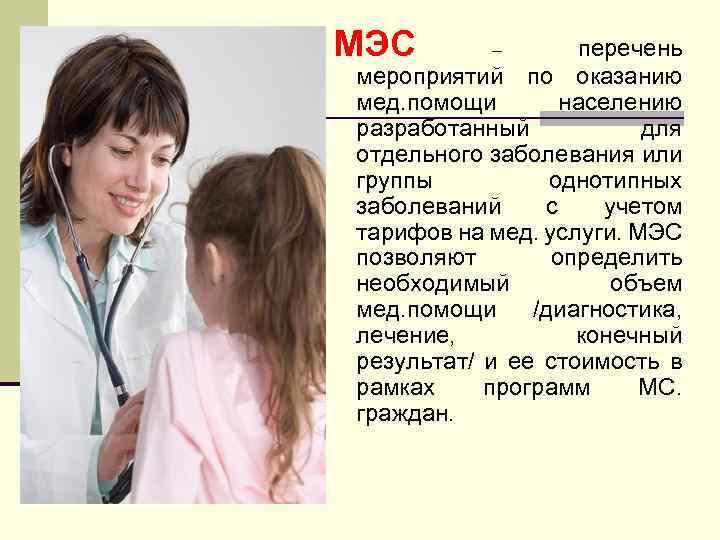 МЭС – перечень мероприятий по оказанию мед.помощи населению разработанный для отдельного заболевания или группы однотипных заболеваний с учетом тарифов на мед. услуги. МЭС позволяют определить необходимый объем мед.помощи /диагностика, лечение, конечный результат/ и ее стоимость в рамках программ МС. граждан.